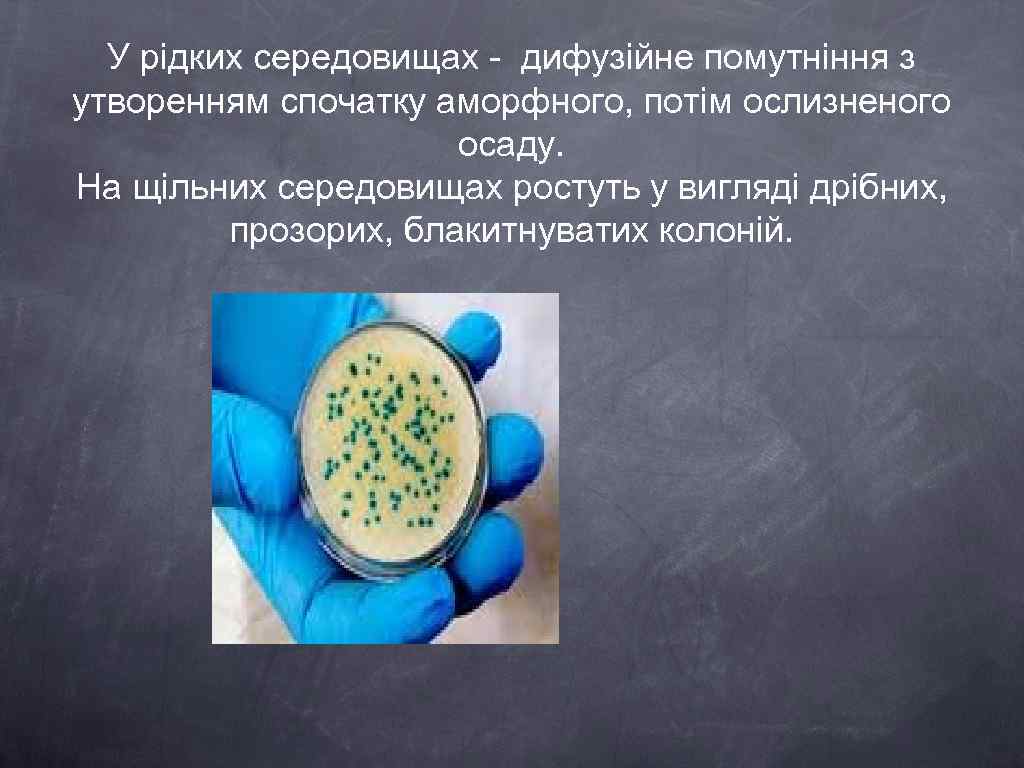 У рідких середовищах - дифузійне помутніння з утворенням спочатку аморфного, потім ослизненого осаду.
На щільних середовищах ростуть у вигляді дрібних, прозорих, блакитнуватих колоній.